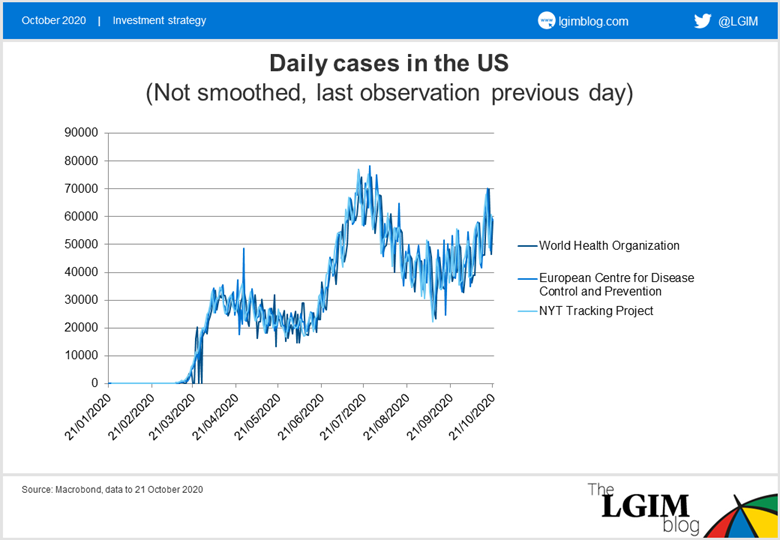 October 2020 | Investment strategy

lgimblog.com

@LGIM

Daily cases in the US
(Not smoothed, last observation previous day)

90000
80000
70000
60000
50000
40000
30000
20000
10000
0

21/01/2020
21/02/2020
21/03/2020
21/04/2020
21/05/2020
21/06/2020
21/07/2020
21/08/2020
21/09/2020
21/10/2020

World Health Organization
European Centre for Disease Control and Prevention
NYT Tracking Project

Source: Macrobond, data to 21 October 2020

The LGIM blog